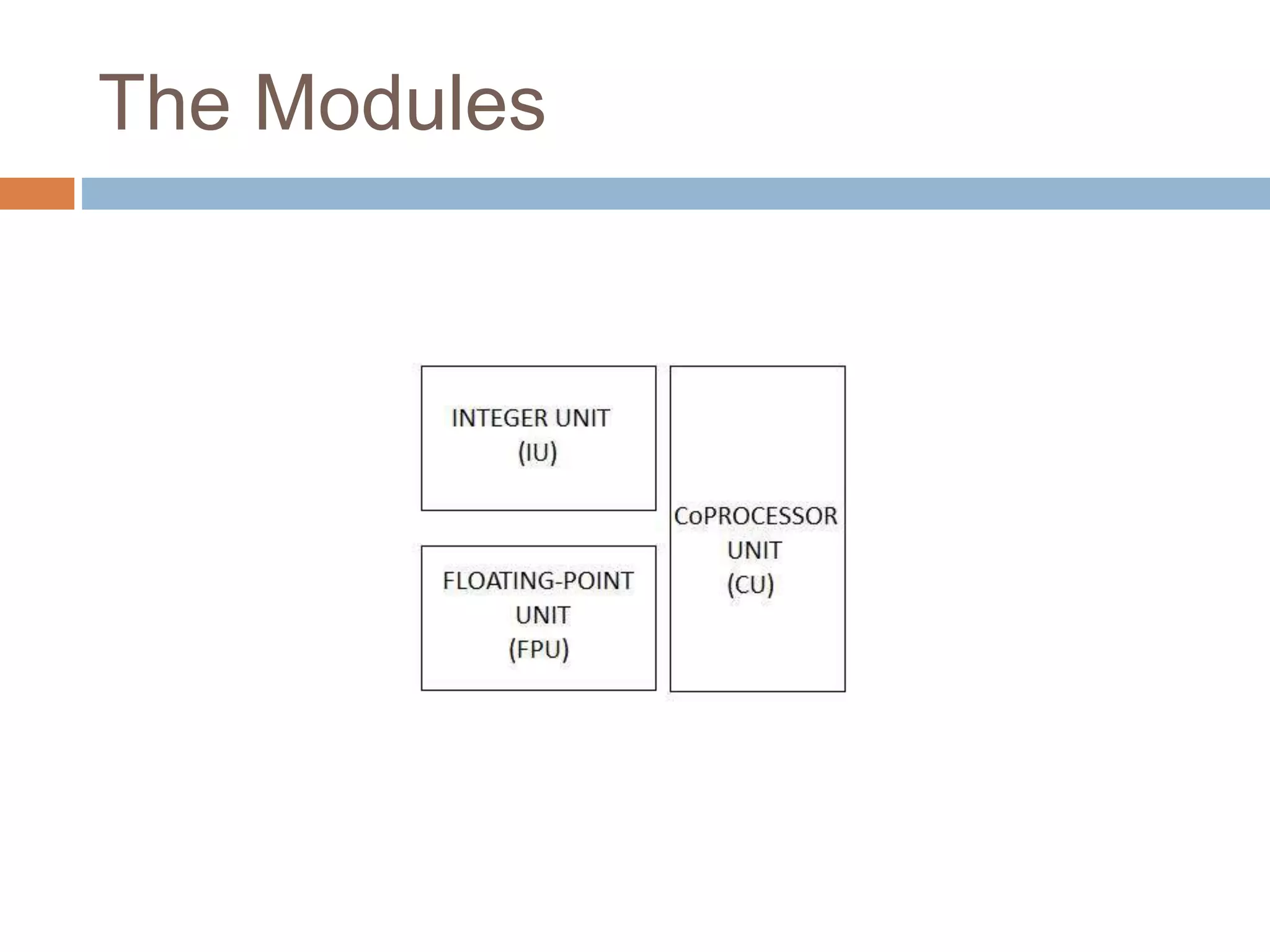 The Modules

INTEGER UNIT
(IU)

FLOATING-POINT
UNIT
(FPU)

CoPROCESSOR
UNIT
(CU)